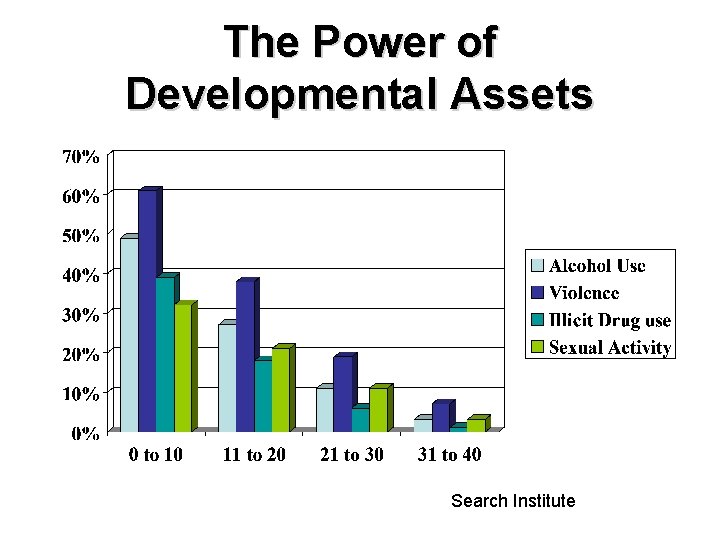 The Power of Developmental Assets

70%
60%
50%
40%
30%
20%
10%
0%

0 to 10
11 to 20
21 to 30
31 to 40

Alcohol Use
Violence
Illicit Drug use
Sexual Activity

Search Institute